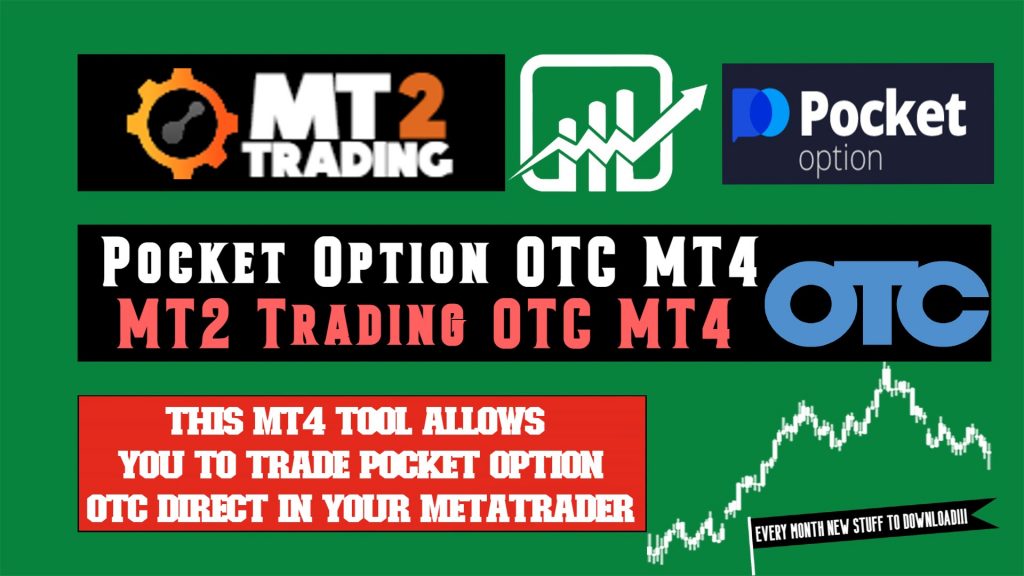 MT2 TRADING

Pocket option

Pocket Option OTC MT4
MT2 Trading OTC MT4

OTC

THIS MT4 TOOL ALLOWS YOU TO TRADE POCKET OPTION OTC DIRECT IN YOUR METATRADER

EVERY MONTH NEW STUFF TO DOWNLOAD!!!